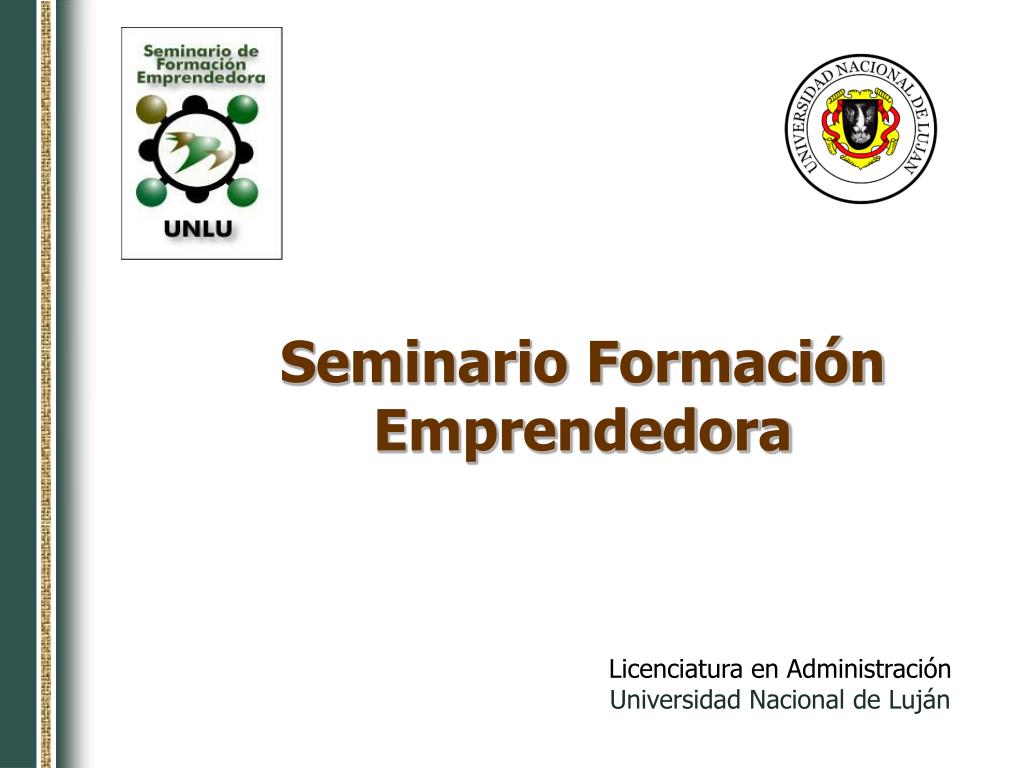 Seminario de Formación Emprendedora

UNLU

UNIVERSIDAD NACIONAL DE LUJAN

Seminario Formación Emprendedora

Licenciatura en Administración
Universidad Nacional de Luján